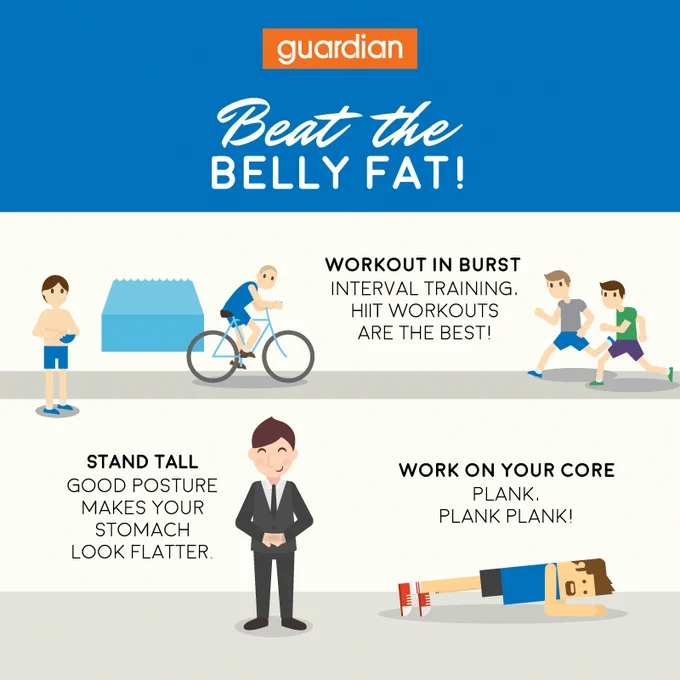 guardian

Beat the
BELLY FAT!

WORKOUT IN BURST
INTERVAL TRAINING. HIIT WORKOUTS ARE THE BEST!

STAND TALL
GOOD POSTURE MAKES YOUR STOMACH LOOK FLATTER.

WORK ON YOUR CORE
PLANK. PLANK PLANK!